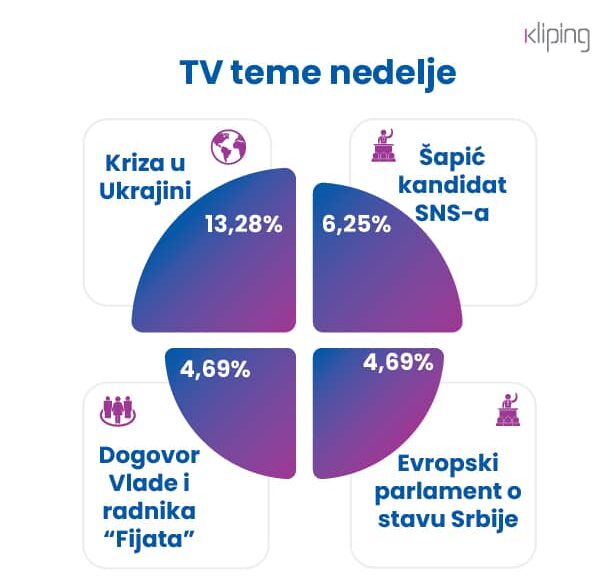 kliping

TV teme nedelje

Kriza u Ukrajini

13,28%

Šapić kandidat SNS-a

6,25%

4,69%

Dogovor Vlade i radnika “Fijata”

4,69%

Evropski parlament o stavu Srbije